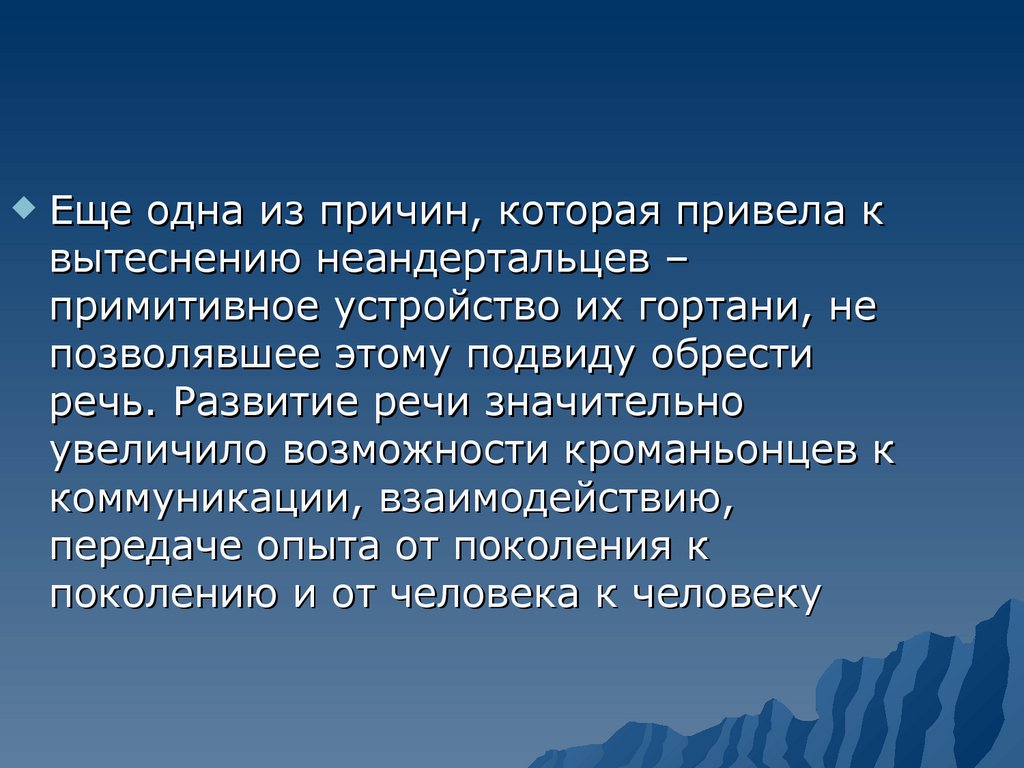 Еще одна из причин, которая привела к вытеснению неандертальцев – примитивное устройство их гортани, не позволявшее этому подвиду обрести речь. Развитие речи значительно увеличило возможности кроманьонцев к коммуникации, взаимодействию, передаче опыта от поколения к поколению и от человека к человеку